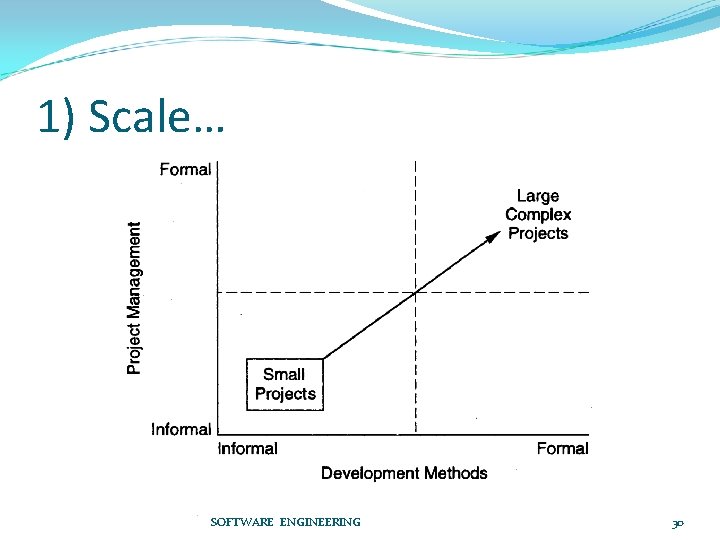 1) Scale…

Formal
Project Management
Informal
Large Complex Projects
Small Projects
Informal
Formal
Development Methods

SOFTWARE ENGINEERING

30